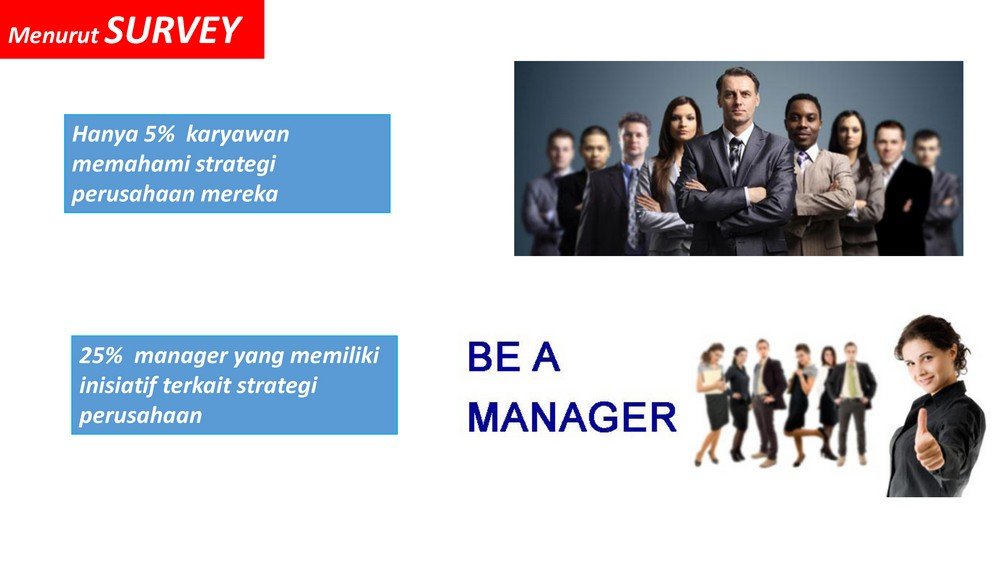 Menurut SURVEY

Hanya 5% karyawan memahami strategi perusahaan mereka

25% manager yang memiliki inisiatif terkait strategi perusahaan

BE A MANAGER